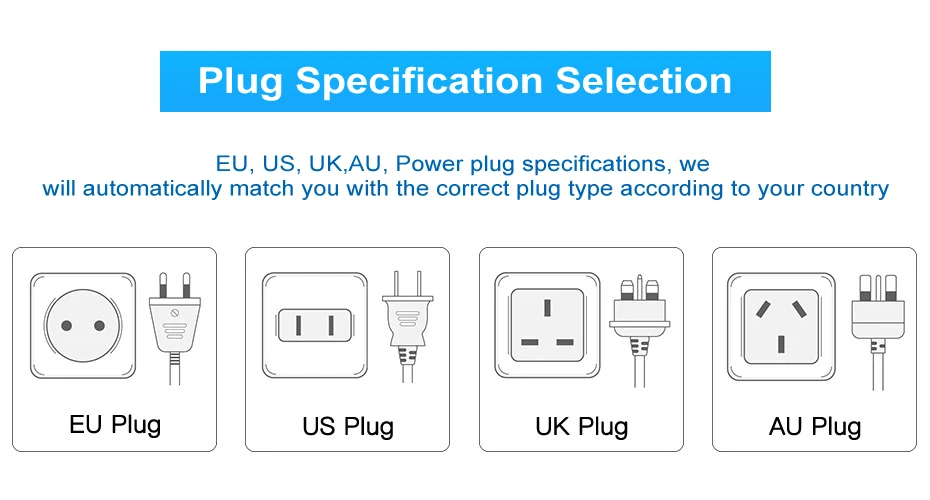 Plug Specification Selection

EU, US, UK,AU, Power plug specifications, we will automatically match you with the correct plug type according to your country

EU Plug

US Plug

UK Plug

AU Plug